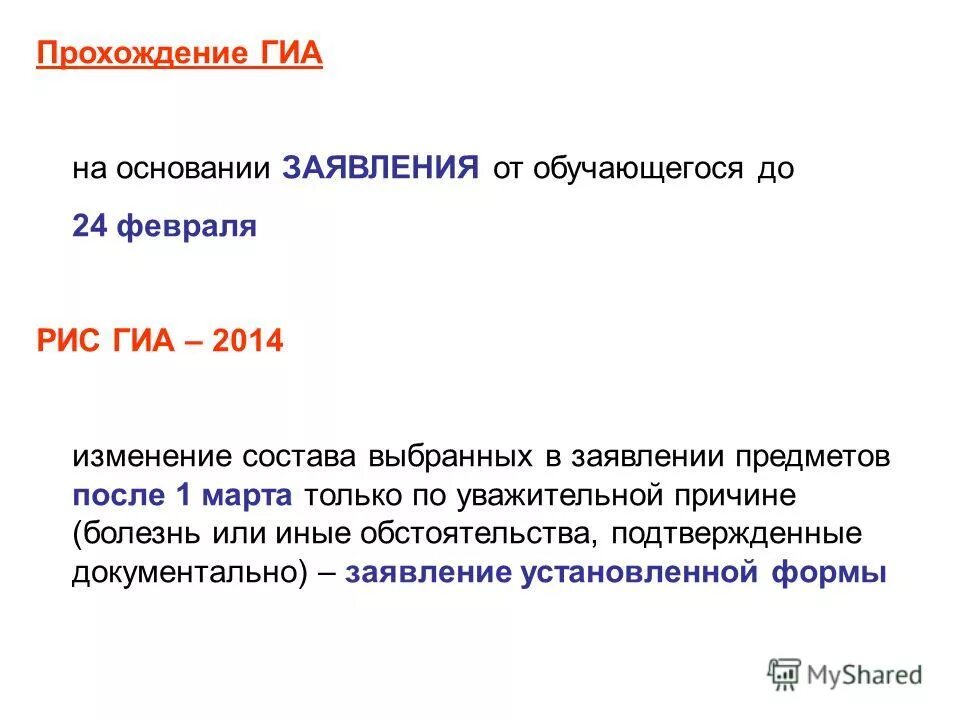 Прохождение ГИА

на основании ЗАЯВЛЕНИЯ от обучающегося до 24 февраля

РИС ГИА – 2014

изменение состава выбранных в заявлении предметов после 1 марта только по уважительной причине (болезнь или иные обстоятельства, подтвержденные документально) – заявление установленной формы

MyShared